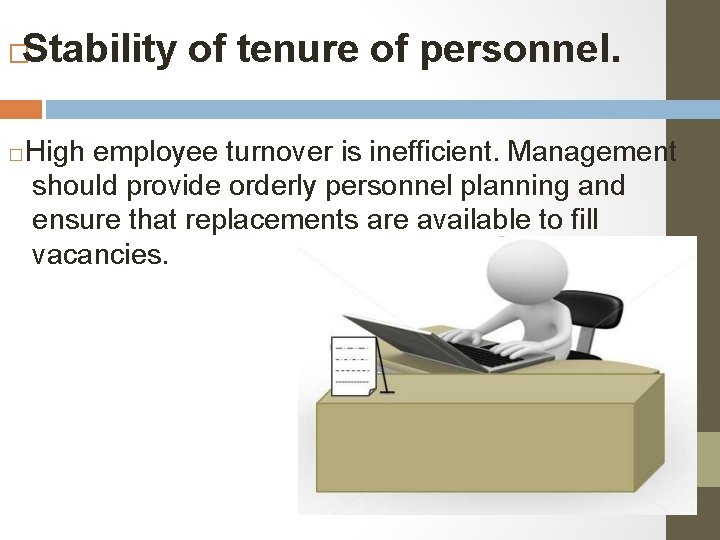 Stability of tenure of personnel.

High employee turnover is inefficient. Management should provide orderly personnel planning and ensure that replacements are available to fill vacancies.